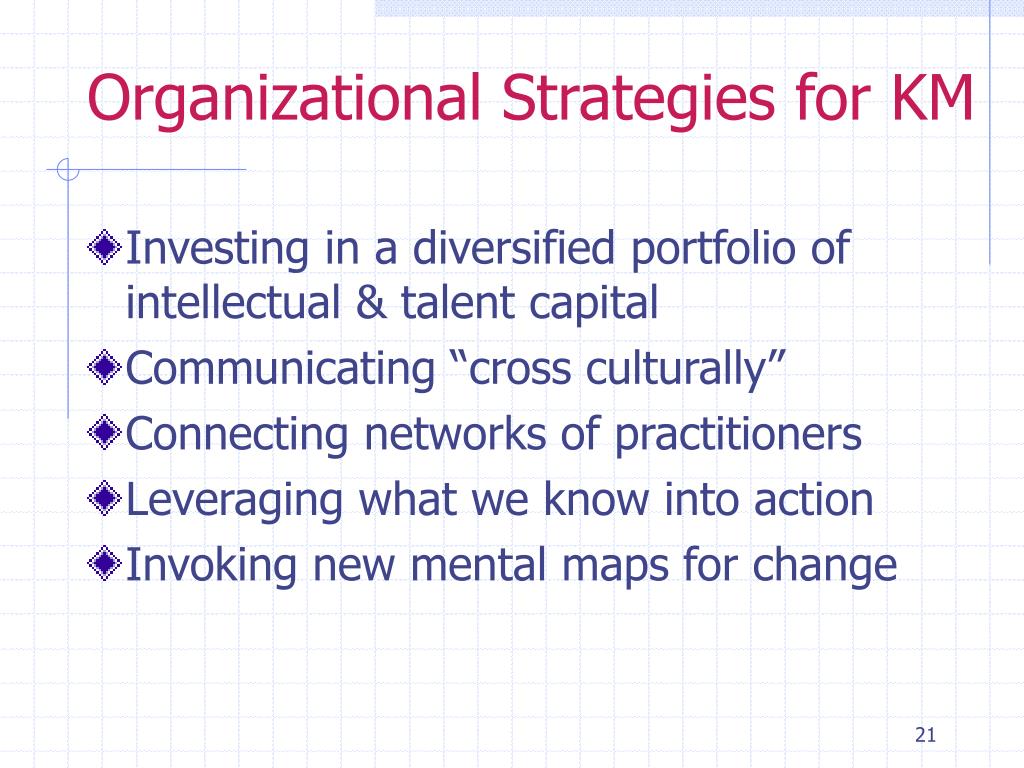 Organizational Strategies for KM

Investing in a diversified portfolio of intellectual & talent capital
Communicating “cross culturally”
Connecting networks of practitioners
Leveraging what we know into action
Invoking new mental maps for change

21